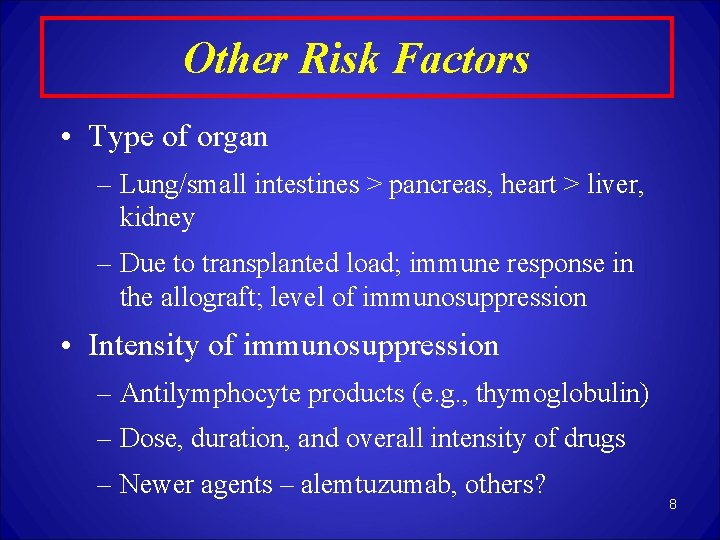 Other Risk Factors

• Type of organ

– Lung/small intestines > pancreas, heart > liver, kidney

– Due to transplanted load; immune response in the allograft; level of immunosuppression

• Intensity of immunosuppression

– Antilymphocyte products (e.g., thymoglobulin)

– Dose, duration, and overall intensity of drugs

– Newer agents – alemtuzumab, others?

8